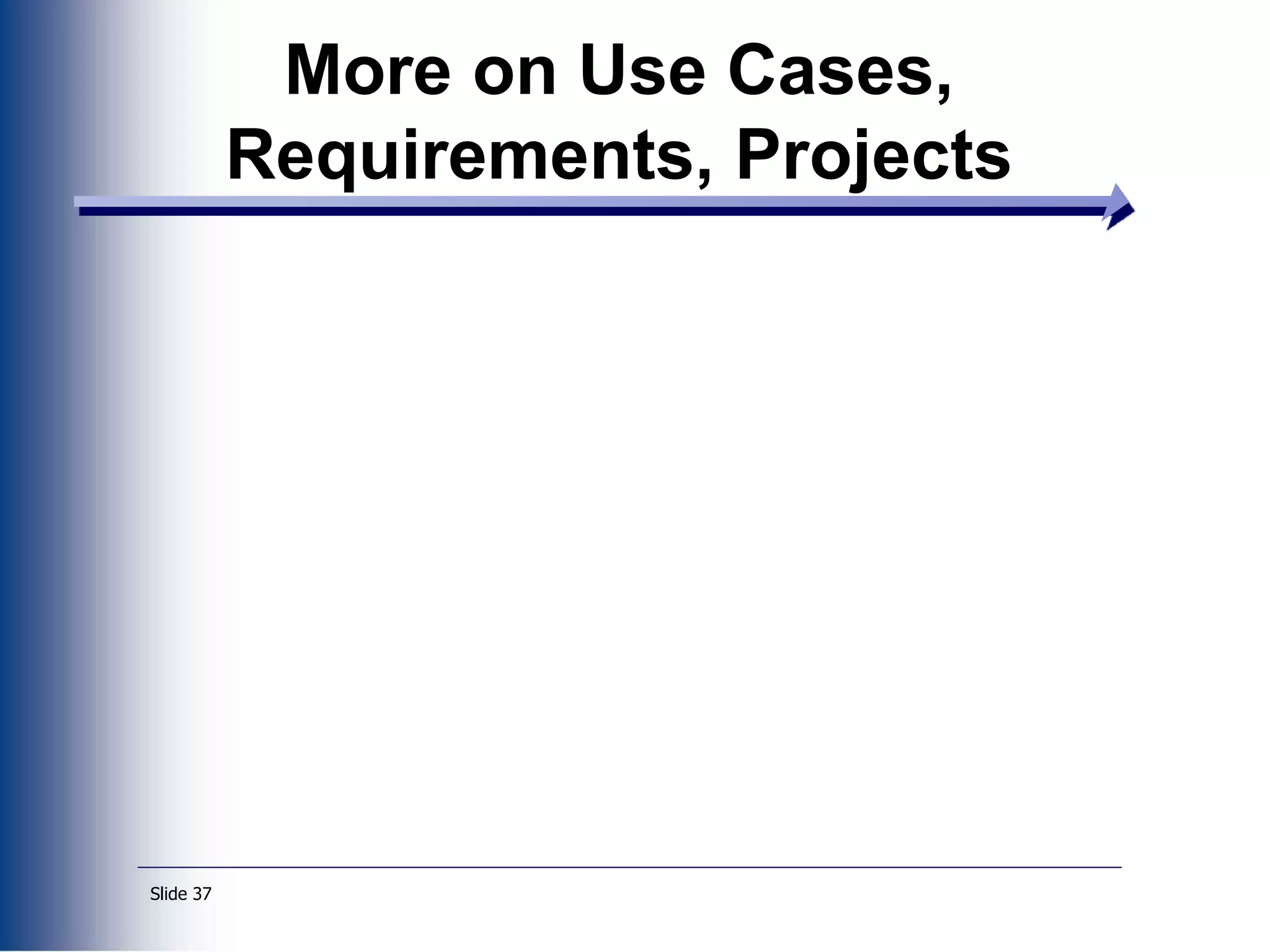 More on Use Cases, Requirements, Projects

Slide 37